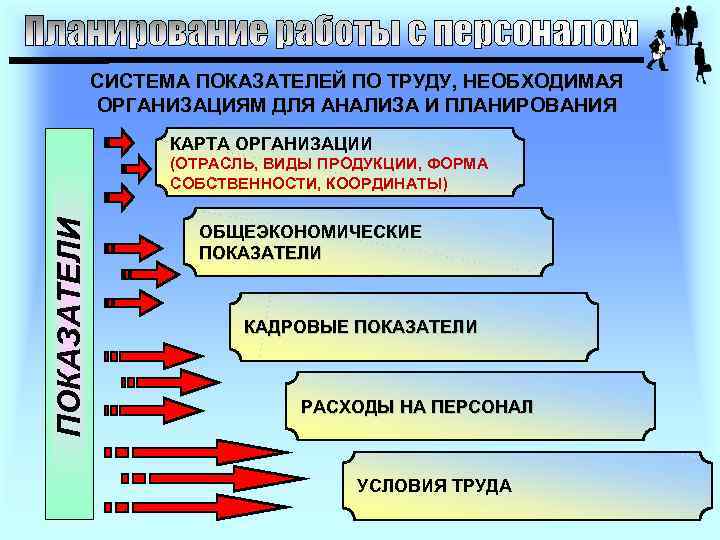 Планирование работы с персоналом

СИСТЕМА ПОКАЗАТЕЛЕЙ ПО ТРУДУ, НЕОБХОДИМАЯ ОРГАНИЗАЦИЯМ ДЛЯ АНАЛИЗА И ПЛАНИРОВАНИЯ

ПОКАЗАТЕЛИ

КАРТА ОРГАНИЗАЦИИ
(ОТРАСЛЬ, ВИДЫ ПРОДУКЦИИ, ФОРМА СОБСТВЕННОСТИ, КООРДИНАТЫ)

ОБЩЕЭКОНОМИЧЕСКИЕ ПОКАЗАТЕЛИ

КАДРОВЫЕ ПОКАЗАТЕЛИ

РАСХОДЫ НА ПЕРСОНАЛ

УСЛОВИЯ ТРУДА